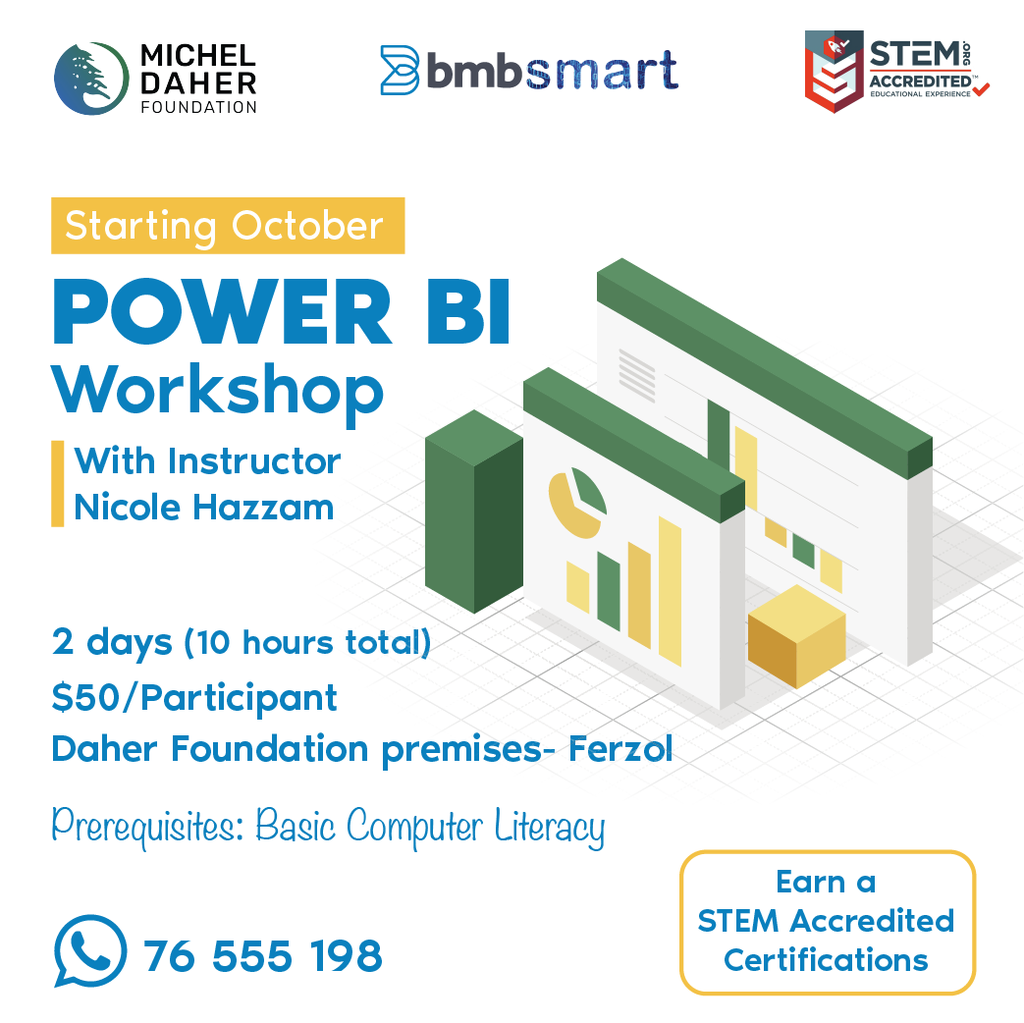 MICHEL DAHER FOUNDATION

bmbsmart

STEM .ORG ACCREDITED™ EDUCATIONAL EXPERIENCE

Starting October

POWER BI Workshop

With Instructor Nicole Hazzam

2 days (10 hours total)
$50/Participant
Daher Foundation premises- Ferzol

Prerequisites: Basic Computer Literacy

76 555 198

Earn a STEM Accredited Certifications